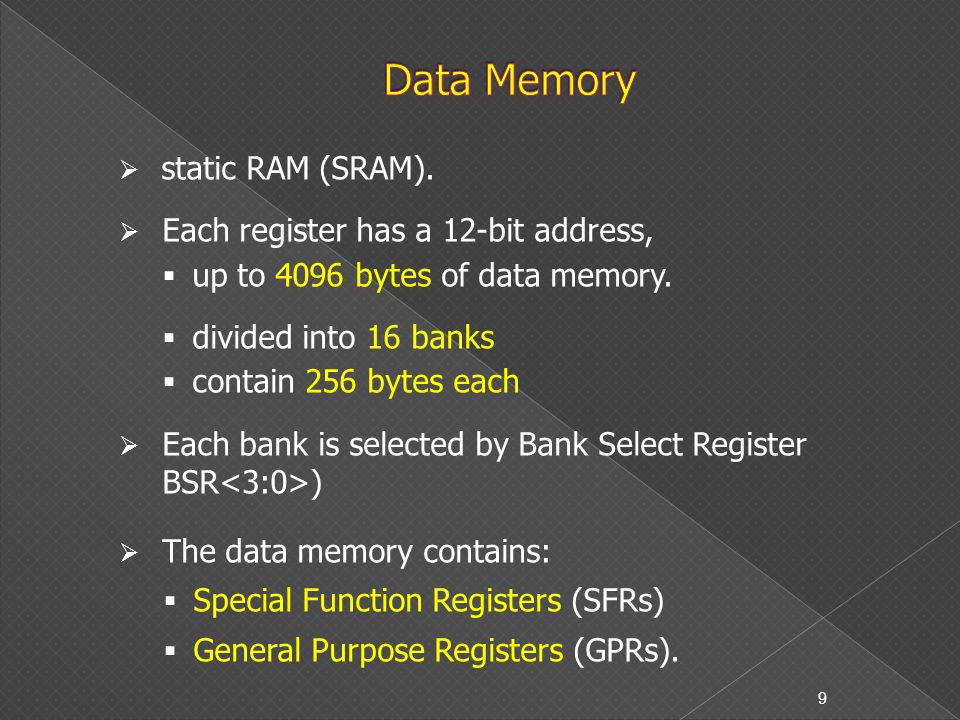 Data Memory

➢ static RAM (SRAM).

➢ Each register has a 12-bit address,
▪ up to 4096 bytes of data memory.

▪ divided into 16 banks
▪ contain 256 bytes each

➢ Each bank is selected by Bank Select Register BSR<3:0>)

➢ The data memory contains:
▪ Special Function Registers (SFRs)
▪ General Purpose Registers (GPRs).

9